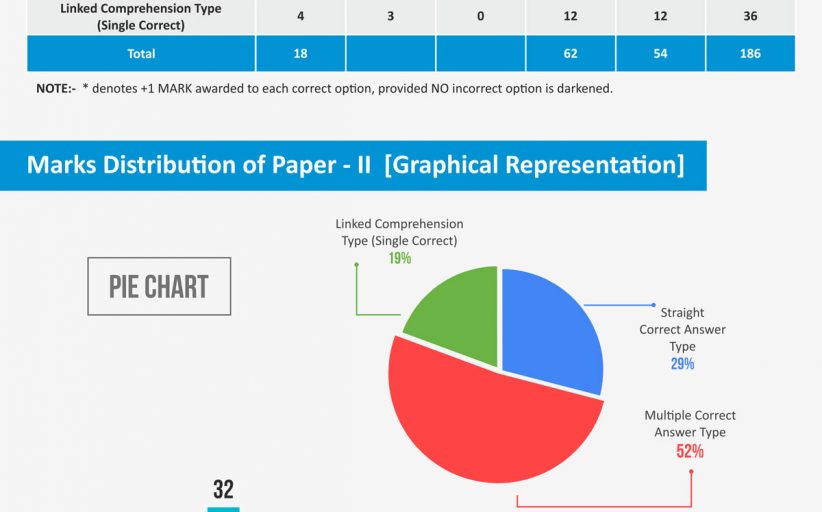 | Linked Comprehension Type (Single Correct) | 4 | 3 | 0 | 12 | 12 | 36 |
|---|---|---|---|---|---|---|
| Total | 18 | | | 62 | 54 | 186 |

NOTE:- * denotes +1 MARK awarded to each correct option, provided NO incorrect option is darkened.

Marks Distribution of Paper - II [Graphical Representation]

PIE CHART

Linked Comprehension Type (Single Correct)
19%

Straight Correct Answer Type
29%

Multiple Correct Answer Type
52%

32